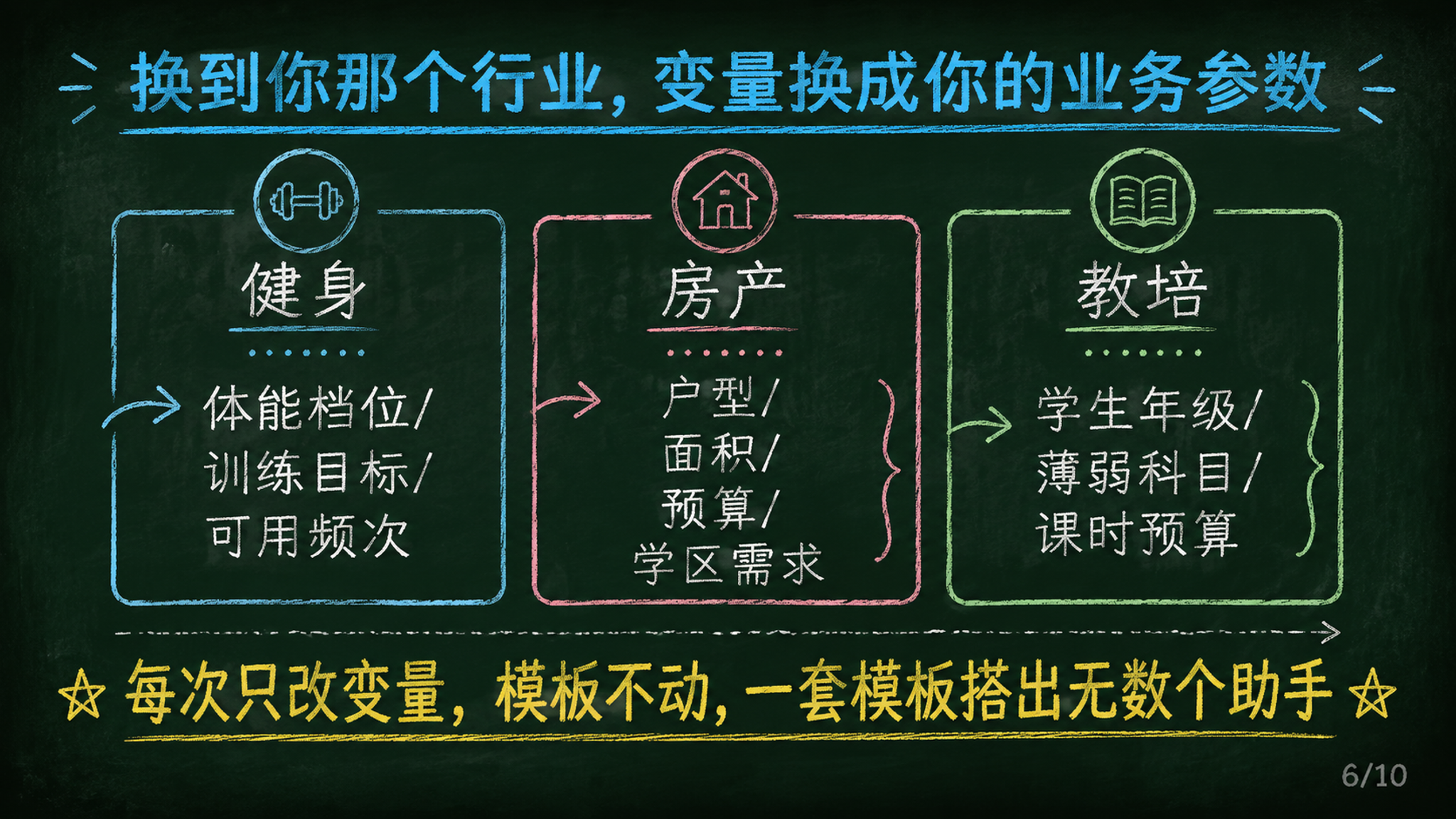 换到你那个行业，变量换成你的业务参数

健身

体能档位/
训练目标/
可用频次

房产

户型/
面积/
预算/
学区需求

教培

学生年级/
薄弱科目/
课时预算

☆ 每次只改变量，模板不动，一套模板搭出无数个助手 ☆

6/10